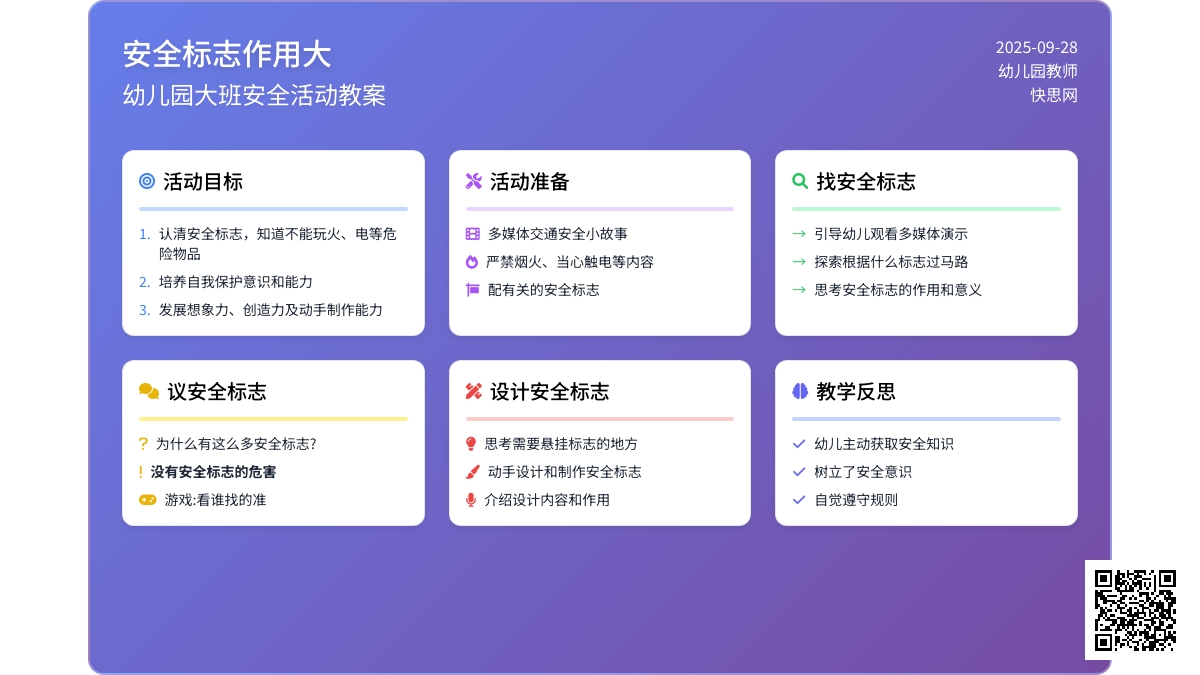 安全标志作用大
幼儿园大班安全活动教案

2025-09-28
幼儿园教师
快思网

活动目标

1. 认清安全标志，知道不能玩火、电等危险物品
2. 培养自我保护意识和能力
3. 发展想象力、创造力及动手制作能力

活动准备

多媒体交通安全小故事
严禁烟火、当心触电等内容
配有关的安全标志

找安全标志

→ 引导幼儿观看多媒体演示
→ 探索根据什么标志过马路
→ 思考安全标志的作用和意义

议安全标志

? 为什么有这么多安全标志?
! 没有安全标志的危害
游戏:看谁找的准

设计安全标志

思考需要悬挂标志的地方
动手设计和制作安全标志
介绍设计内容和作用

教学反思

幼儿主动获取安全知识
树立了安全意识
自觉遵守规则